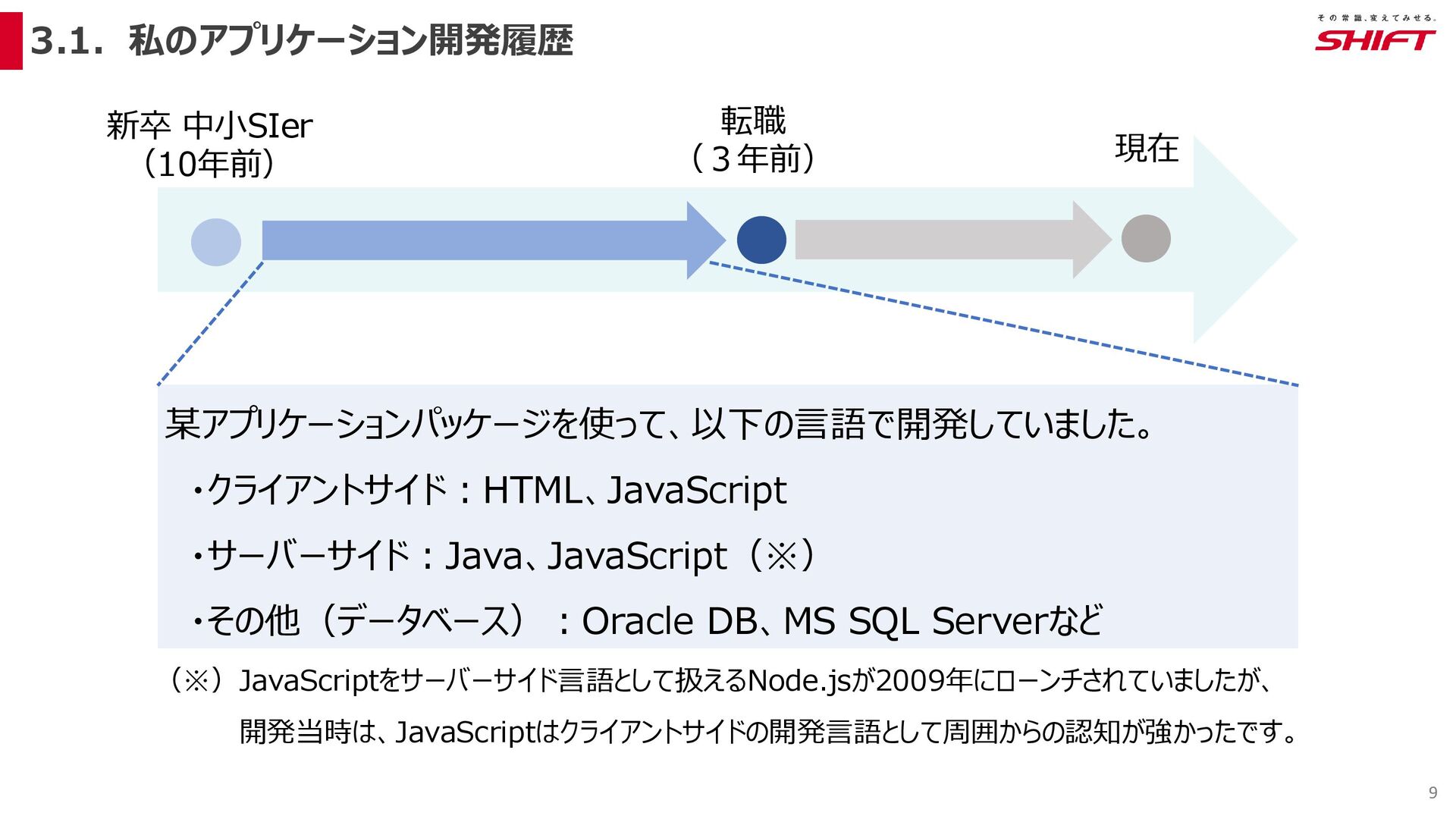 3.1. 私のアプリケーション開発履歴

その常識、変えてみせる。
SHIFT

新卒 中小SIer
（10年前）

転職
（３年前）

現在

某アプリケーションパッケージを使って、以下の言語で開発していました。

・クライアントサイド：HTML、JavaScript

・サーバーサイド：Java、JavaScript（※）

・その他（データベース）：Oracle DB、MS SQL Serverなど

（※）JavaScriptをサーバーサイド言語として扱えるNode.jsが2009年にローンチされていましたが、開発当時は、JavaScriptはクライアントサイドの開発言語として周囲からの認知が強かったです。

9